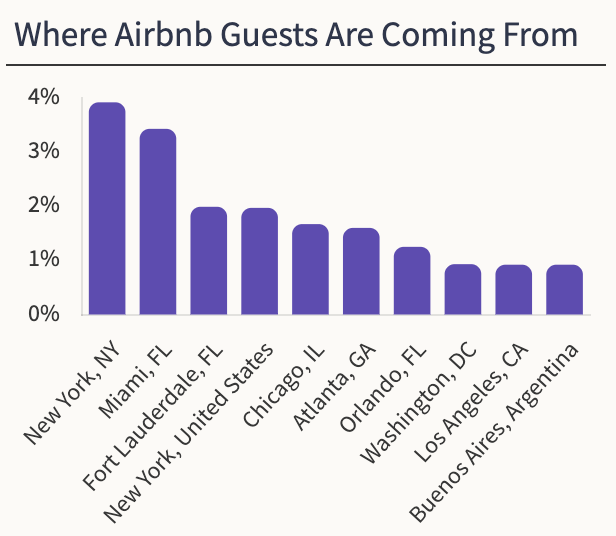 Where Airbnb Guests Are Coming From

4%
3%
2%
1%
0%

New York, NY
Miami, FL
Fort Lauderdale, FL
New York, United States
Chicago, IL
Atlanta, GA
Orlando, FL
Washington, DC
Los Angeles, CA
Buenos Aires, Argentina